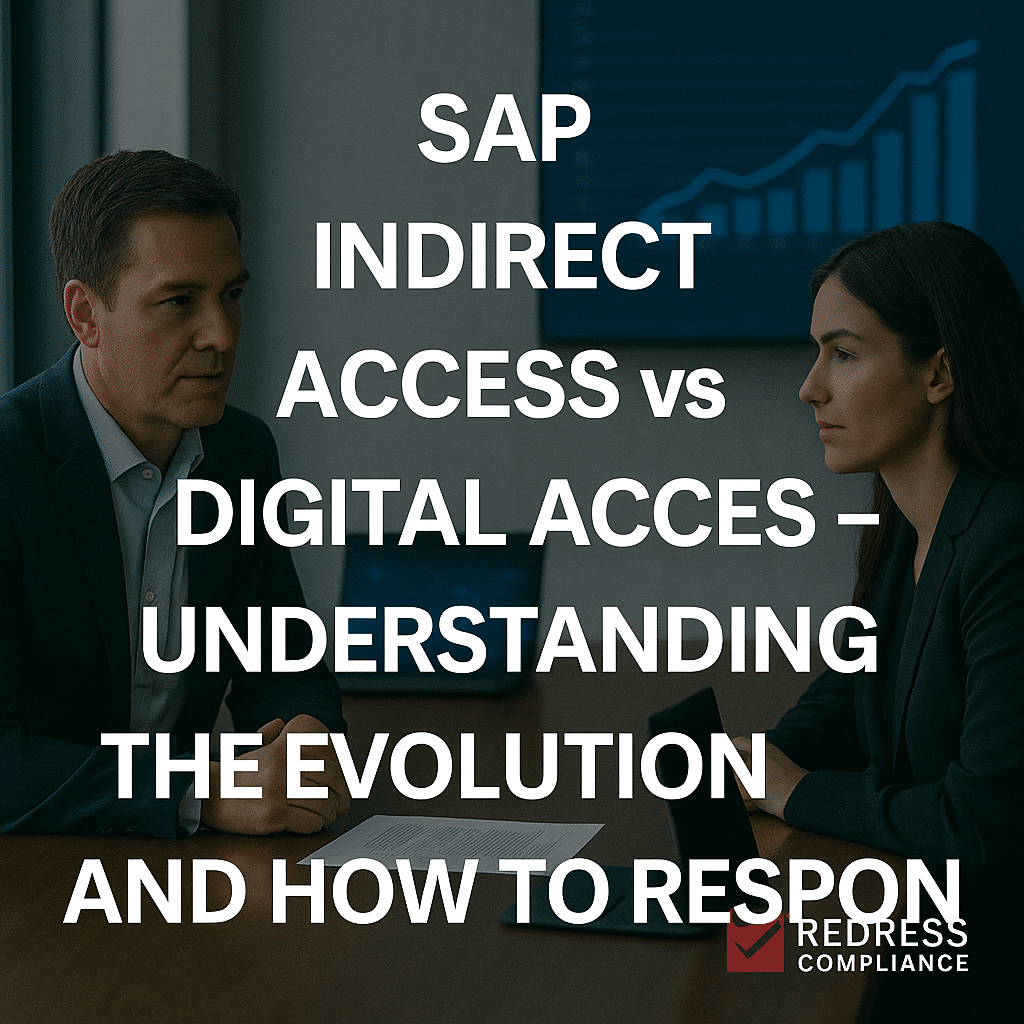 SAP
INDIRECT
ACCESS vs
DIGITAL ACCES –
UNDERSTANDING
THE EVOLUTION
AND HOW TO RESPON

REDRESS
COMPLIANCE